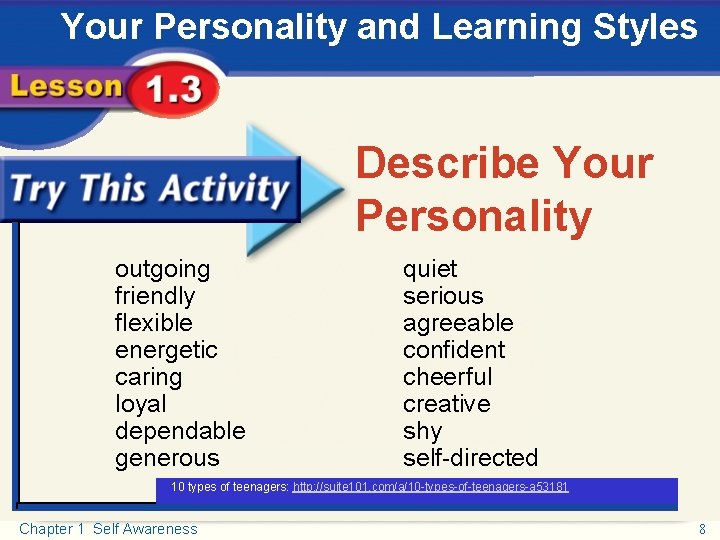 Your Personality and Learning Styles

Lesson 1.3

Try This Activity

Describe Your Personality

outgoing
friendly
flexible
energetic
caring
loyal
dependable
generous

quiet
serious
agreeable
confident
cheerful
creative
shy
self-directed

10 types of teenagers: http://suite101.com/a/10-types-of-teenagers-a53181

Chapter 1 Self Awareness

8